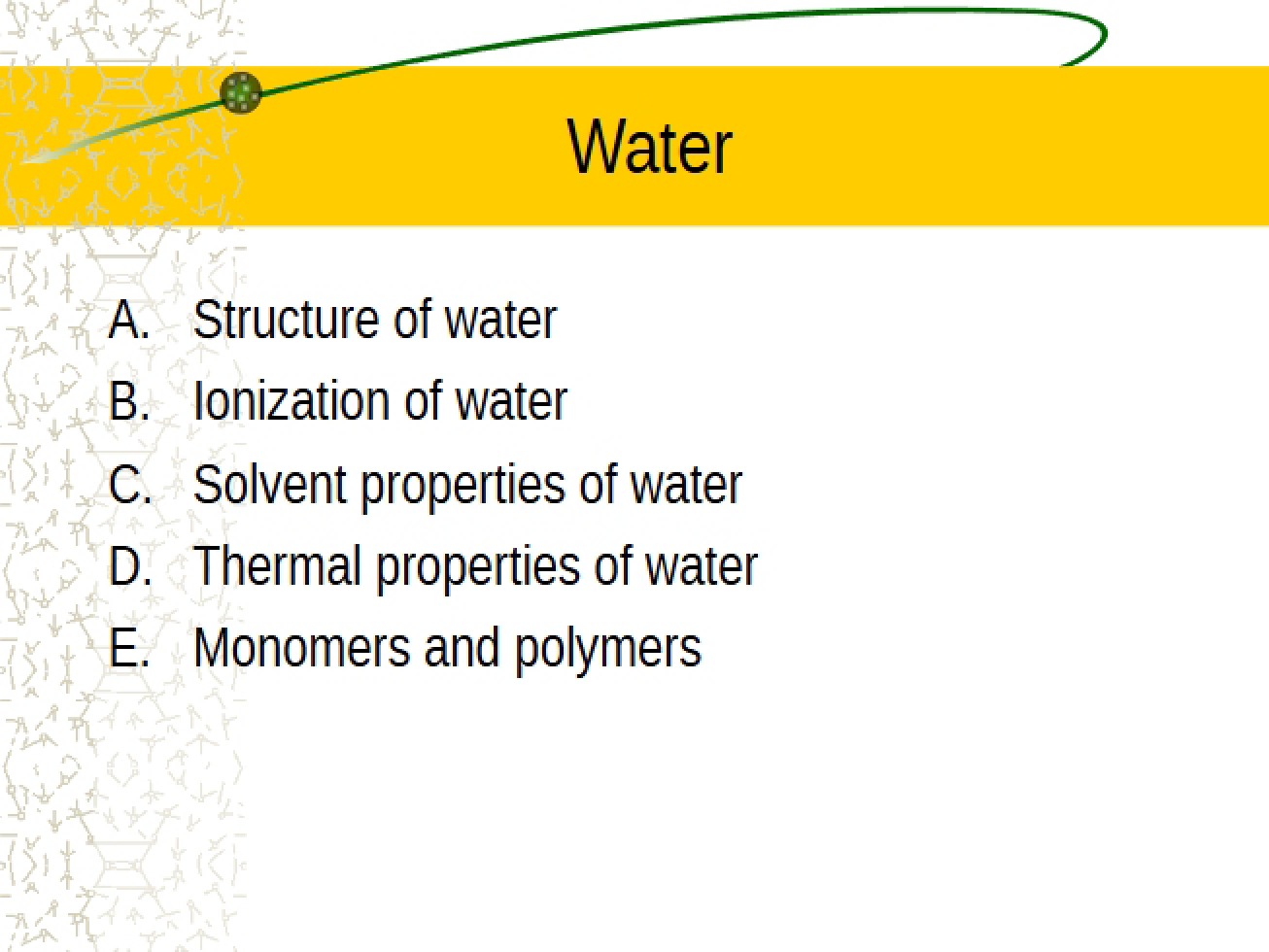 Water

A. Structure of water
B. Ionization of water
C. Solvent properties of water
D. Thermal properties of water
E. Monomers and polymers